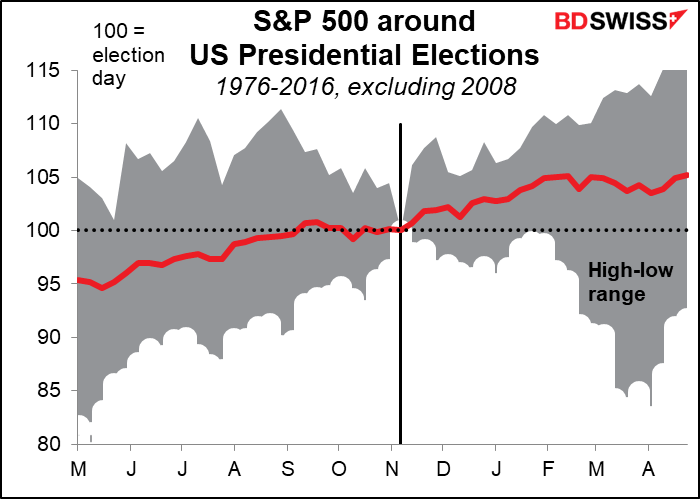 S&P 500 around US Presidential Elections
1976-2016, excluding 2008

BDSWISS

100 = election day

115
110
105
100
95
90
85
80

High-low range

M J J A S O N D J F M A